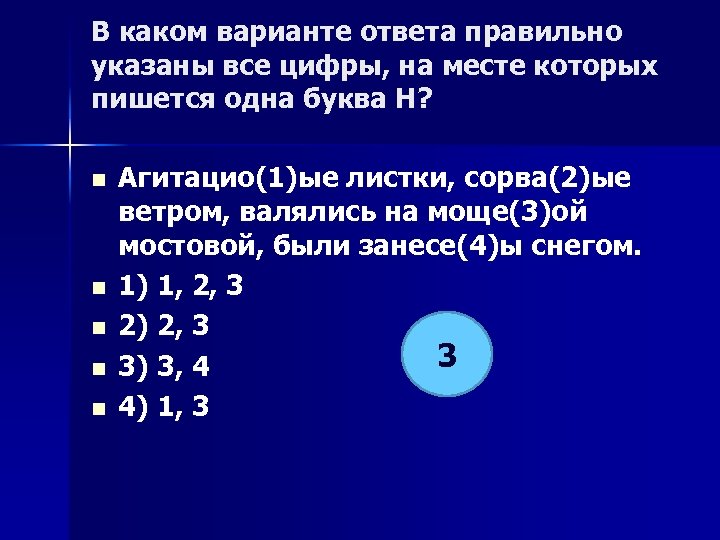 В каком варианте ответа правильно указаны все цифры, на месте которых пишется одна буква Н?

Агитацио(1)ые листки, сорва(2)ые ветром, валялись на моще(3)ой мостовой, были занесе(4)ы снегом.

1) 1, 2, 3

2) 2, 3

3) 3, 4

4) 1, 3

3